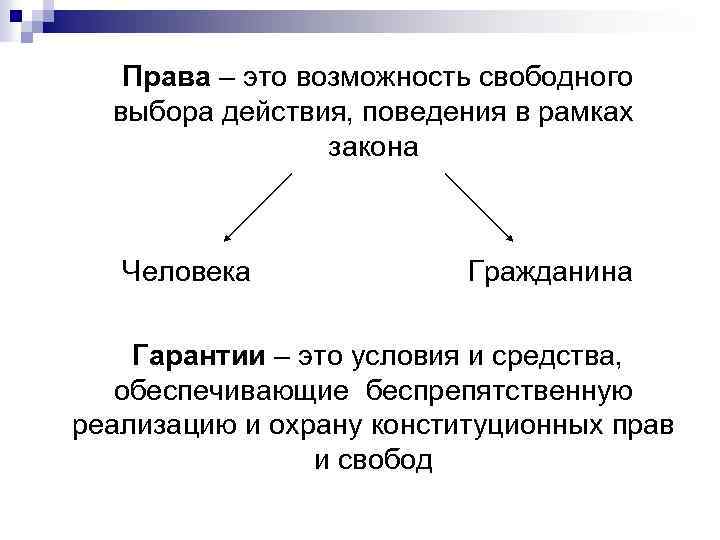 Права – это возможность свободного выбора действия, поведения в рамках закона

Человека

Гражданина

Гарантии – это условия и средства, обеспечивающие беспрепятственную реализацию и охрану конституционных прав и свобод